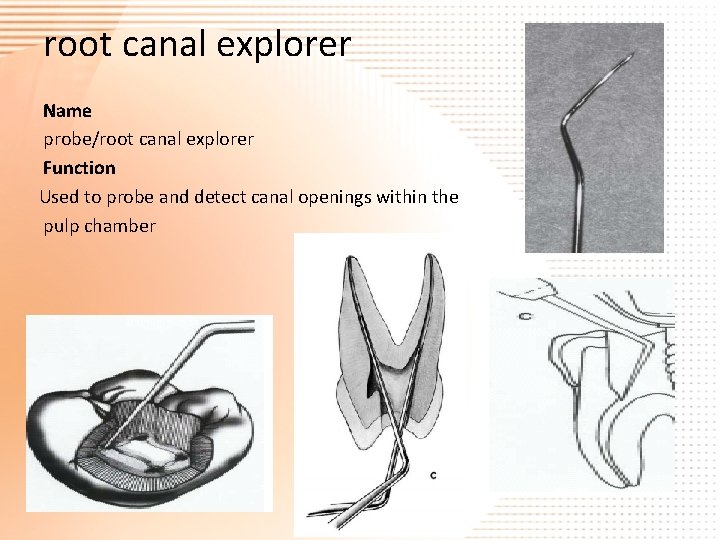 root canal explorer

Name
probe/root canal explorer
Function
Used to probe and detect canal openings within the pulp chamber

C

C